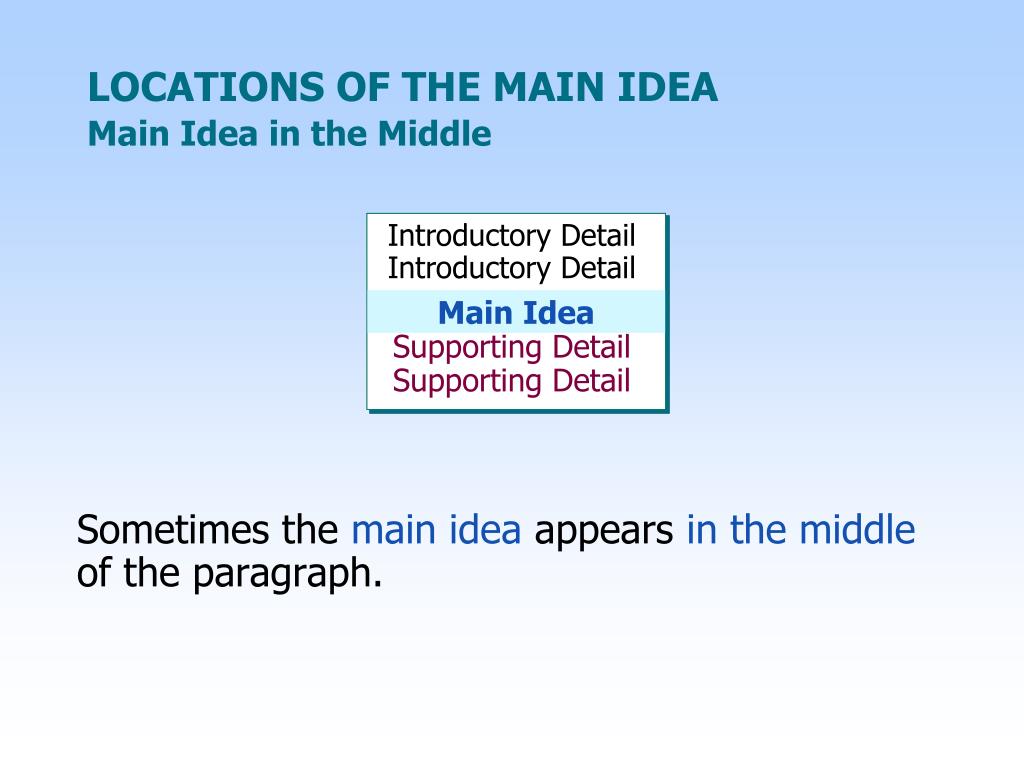 LOCATIONS OF THE MAIN IDEA
Main Idea in the Middle

Introductory Detail
Introductory Detail
Main Idea
Supporting Detail
Supporting Detail

Sometimes the main idea appears in the middle of the paragraph.